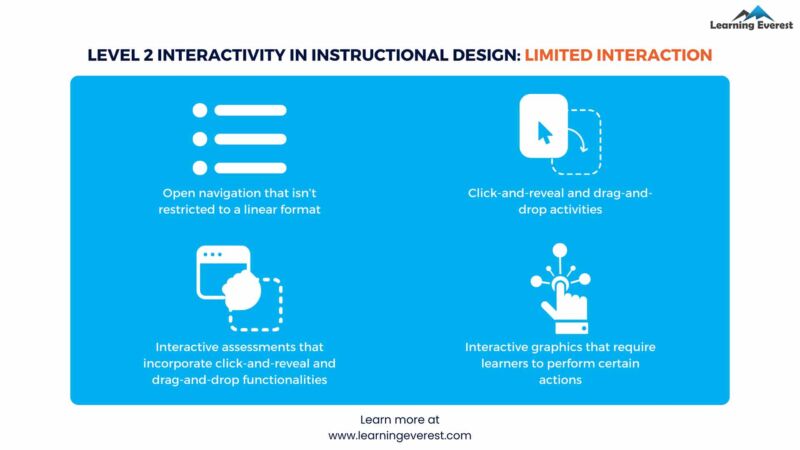 Learning Everest

LEVEL 2 INTERACTIVITY IN INSTRUCTIONAL DESIGN: LIMITED INTERACTION

Open navigation that isn't restricted to a linear format

Click-and-reveal and drag-and-drop activities

Interactive assessments that incorporate click-and-reveal and drag-and-drop functionalities

Interactive graphics that require learners to perform certain actions

Learn more at
www.learningeverest.com